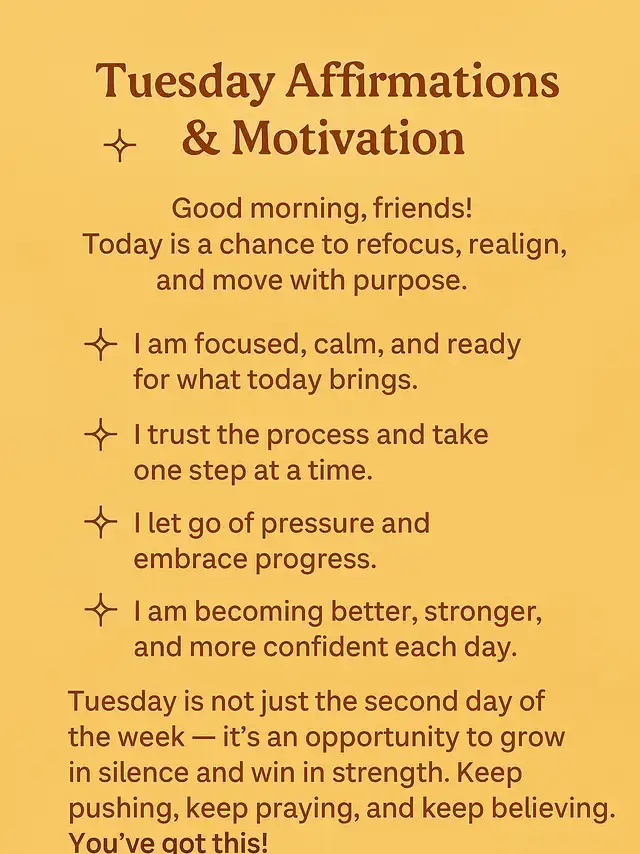 Tuesday Affirmations & Motivation

Good morning, friends! Today is a chance to refocus, realign, and move with purpose.

I am focused, calm, and ready for what today brings.

I trust the process and take one step at a time.

I let go of pressure and embrace progress.

I am becoming better, stronger, and more confident each day.

Tuesday is not just the second day of the week — it's an opportunity to grow in silence and win in strength. Keep pushing, keep praying, and keep believing. You've got this!